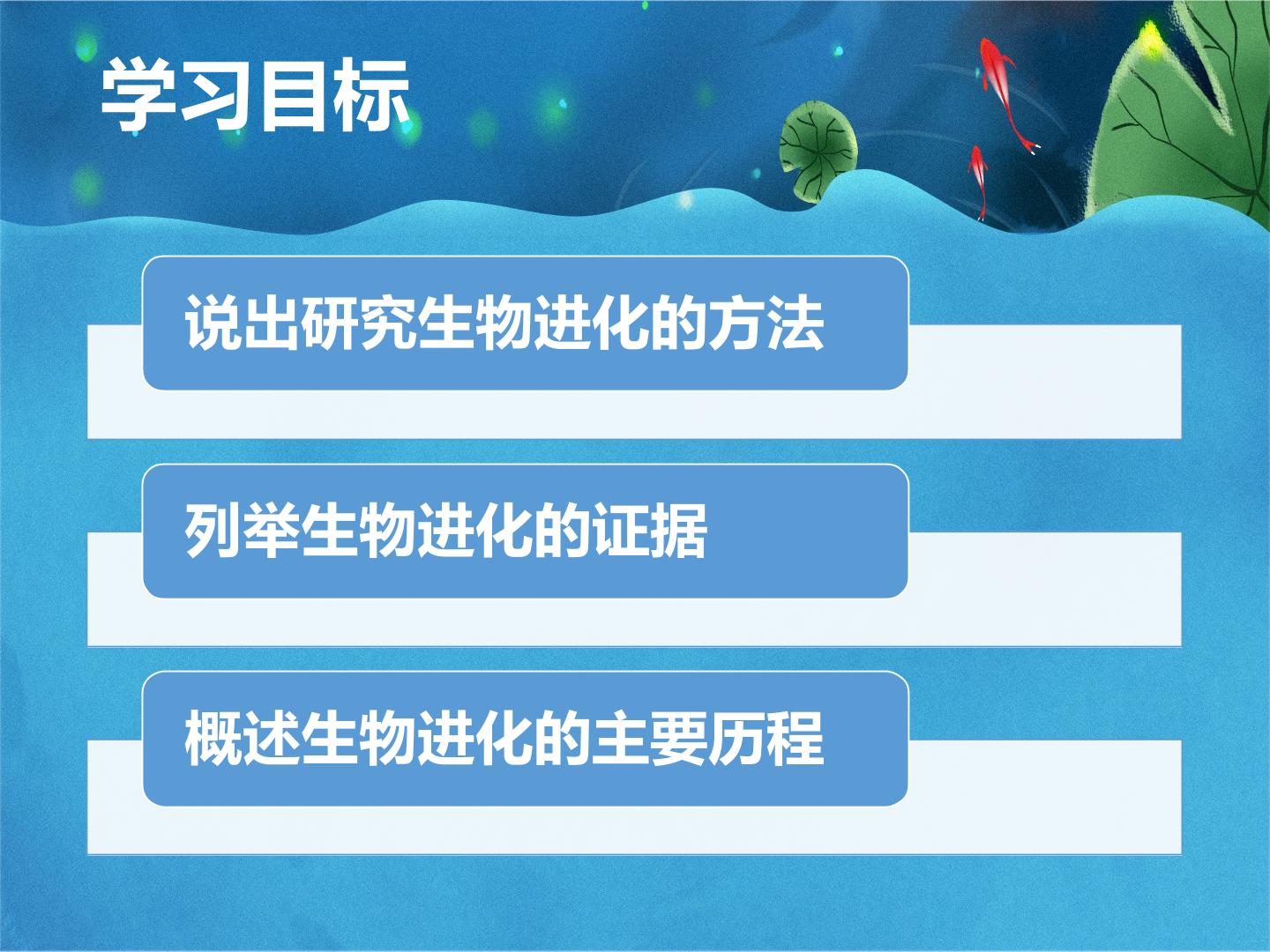 学习目标

说出研究生物进化的方法

列举生物进化的证据

概述生物进化的主要历程